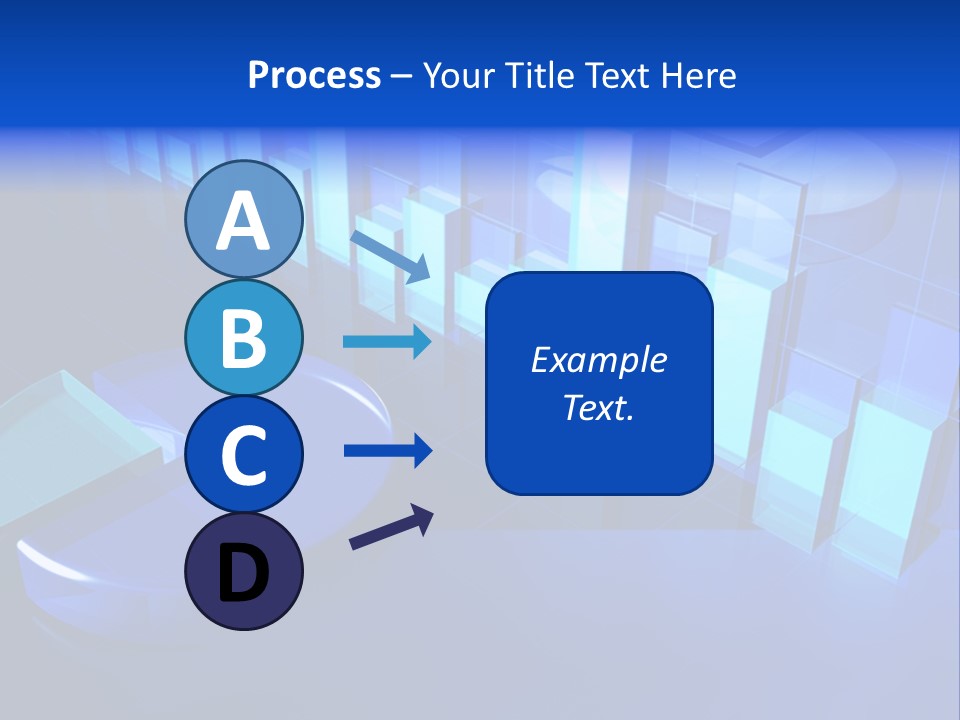 Process – Your Title Text Here

A

B

C

D

Example Text.